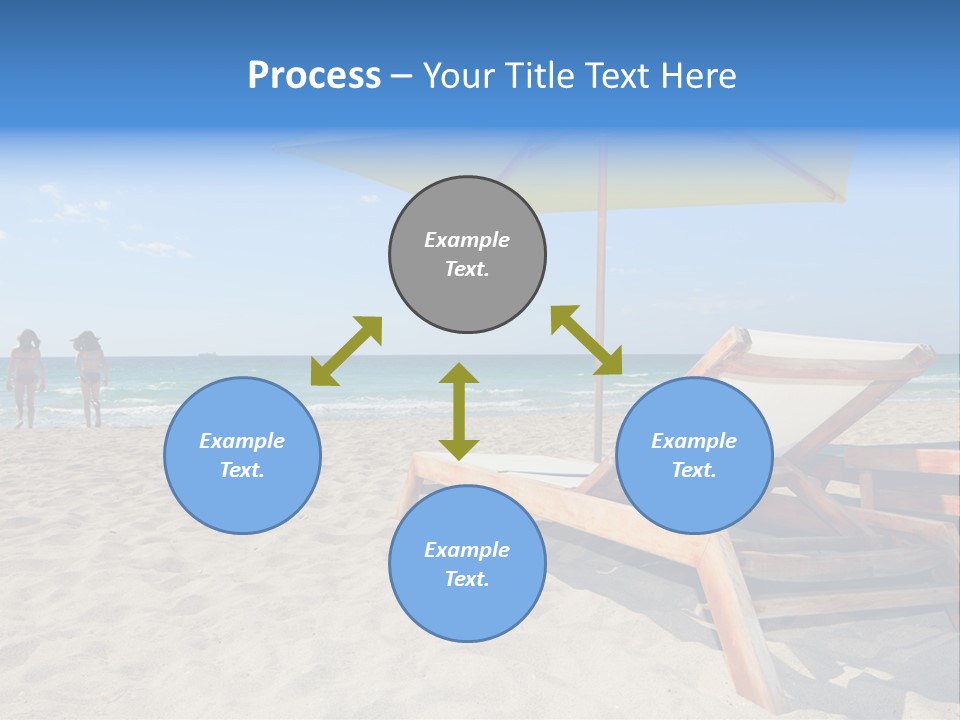 Process – Your Title Text Here

Example Text.

Example Text.

Example Text.

Example Text.